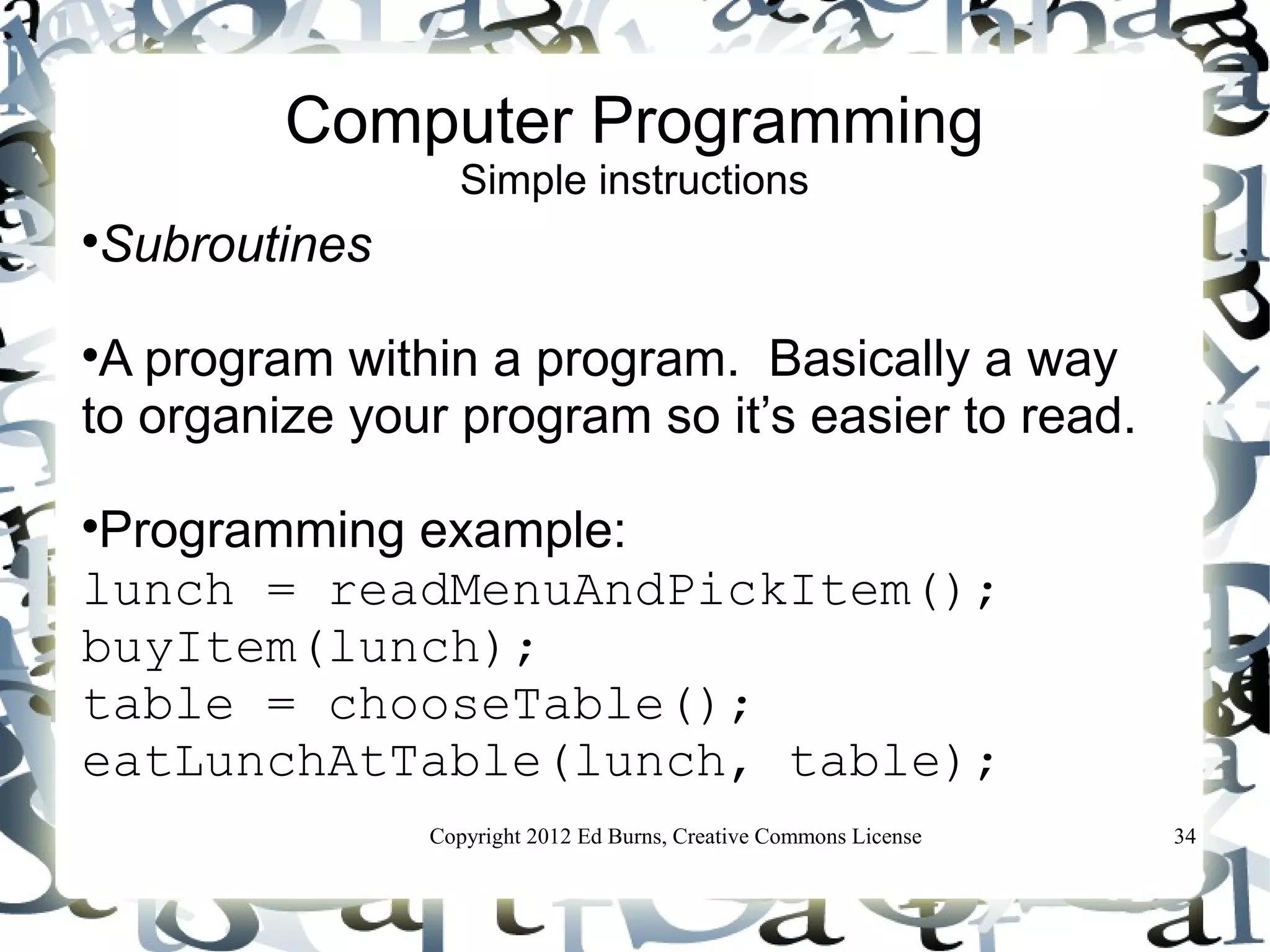 Computer Programming
Simple instructions

•Subroutines

•A program within a program.  Basically a way to organize your program so it’s easier to read.

•Programming example:
lunch = readMenuAndPickItem();
buyItem(lunch);
table = chooseTable();
eatLunchAtTable(lunch, table);

Copyright 2012 Ed Burns, Creative Commons License

34